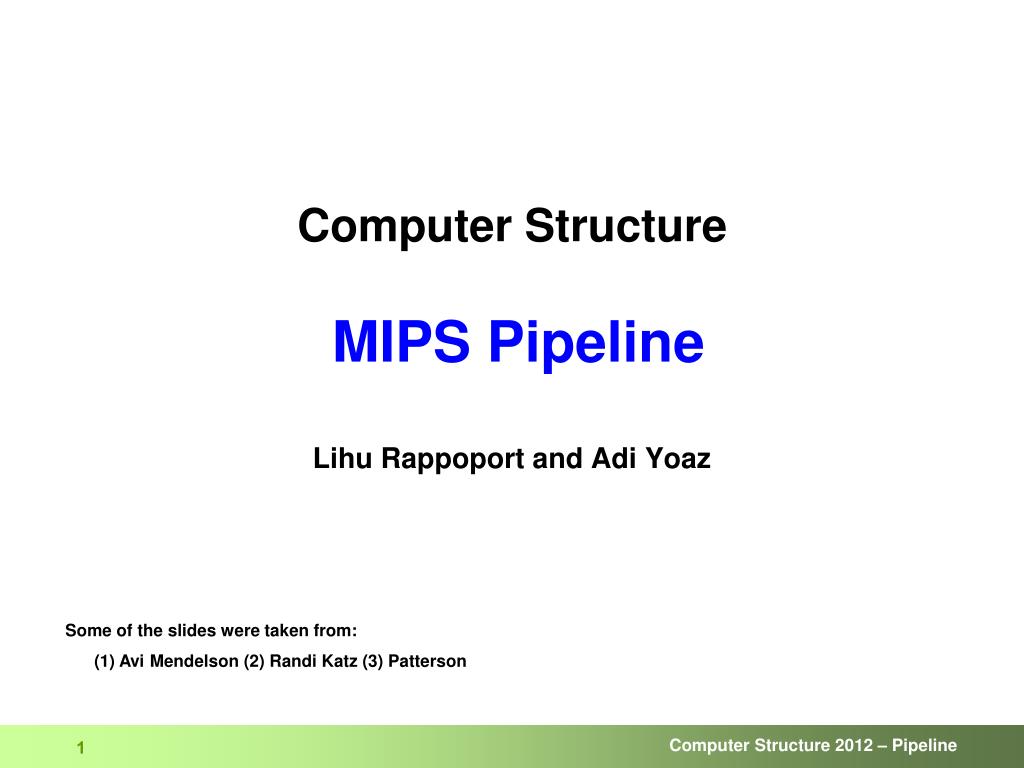 Computer Structure

MIPS Pipeline

Lihu Rappoport and Adi Yoaz

Some of the slides were taken from:

(1) Avi Mendelson (2) Randi Katz (3) Patterson

1

Computer Structure 2012 – Pipeline